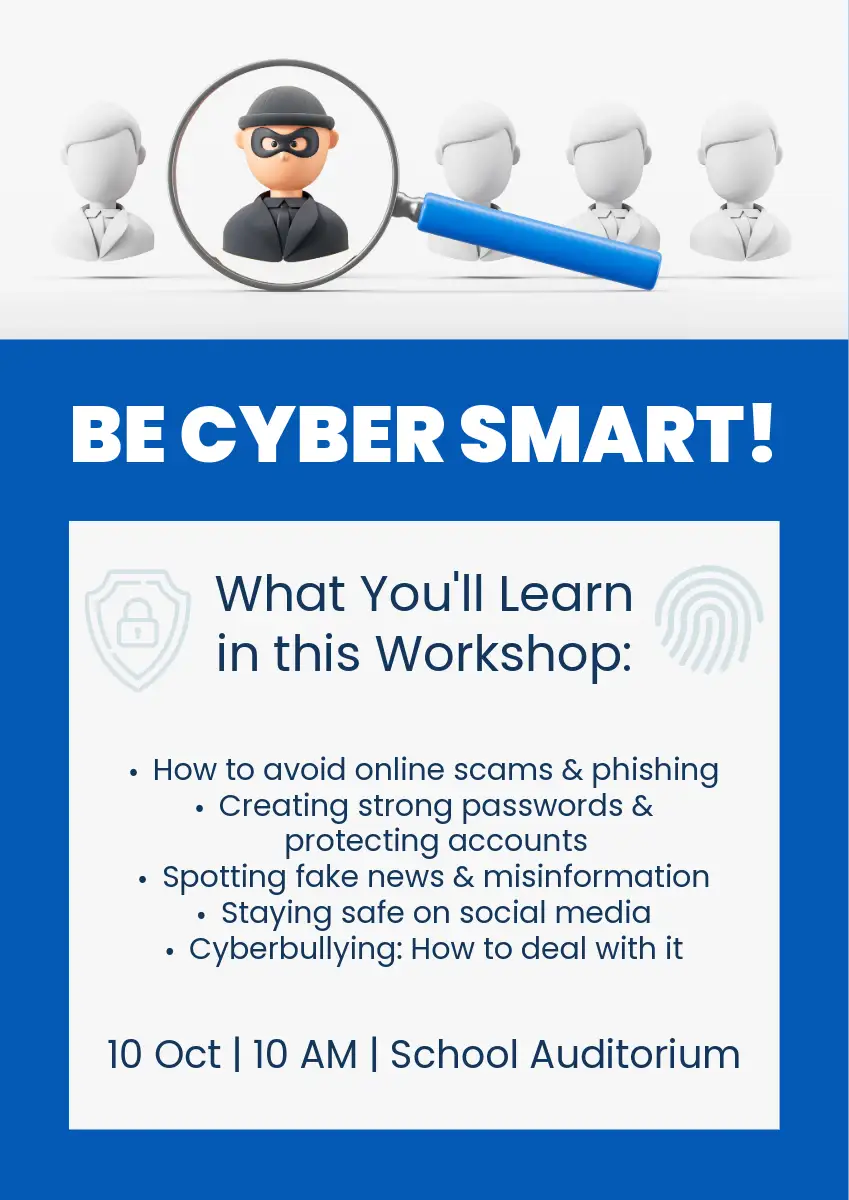 BE CYBER SMART!

What You'll Learn in this Workshop:

• How to avoid online scams & phishing
• Creating strong passwords & protecting accounts
• Spotting fake news & misinformation
• Staying safe on social media
• Cyberbullying: How to deal with it

10 Oct | 10 AM | School Auditorium